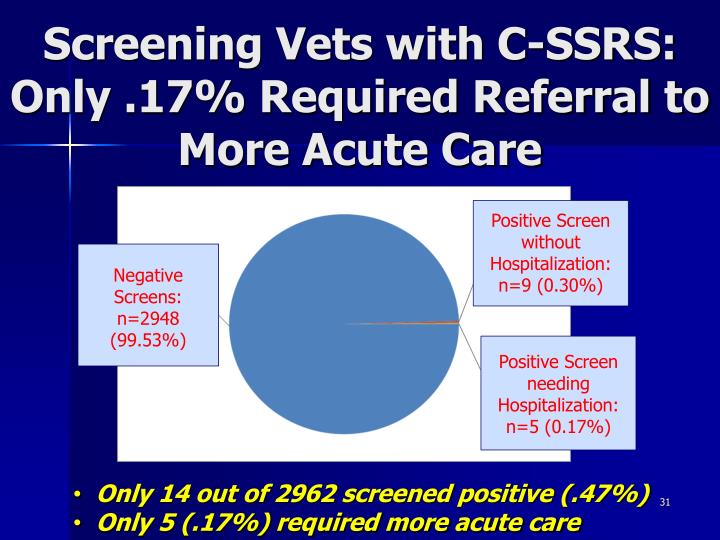 Screening Vets with C-SSRS: Only .17% Required Referral to More Acute Care

Negative Screens: n=2948 (99.53%)

Positive Screen without Hospitalization: n=9 (0.30%)

Positive Screen needing Hospitalization: n=5 (0.17%)

• Only 14 out of 2962 screened positive (.47%)
• Only 5 (.17%) required more acute care

31